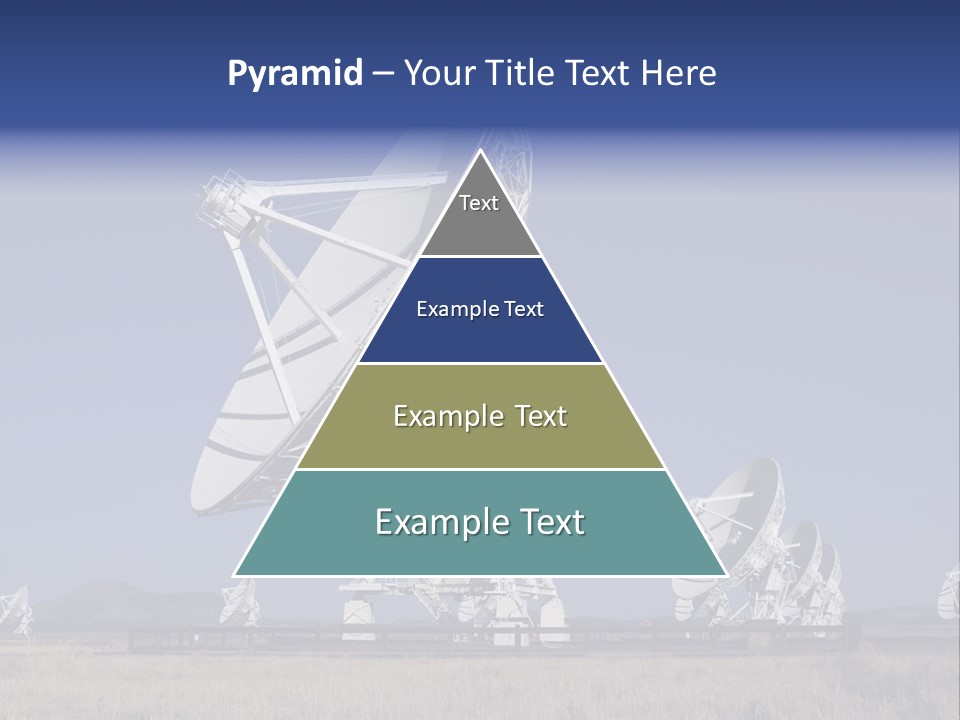 Pyramid – Your Title Text Here

Text

Example Text

Example Text

Example Text